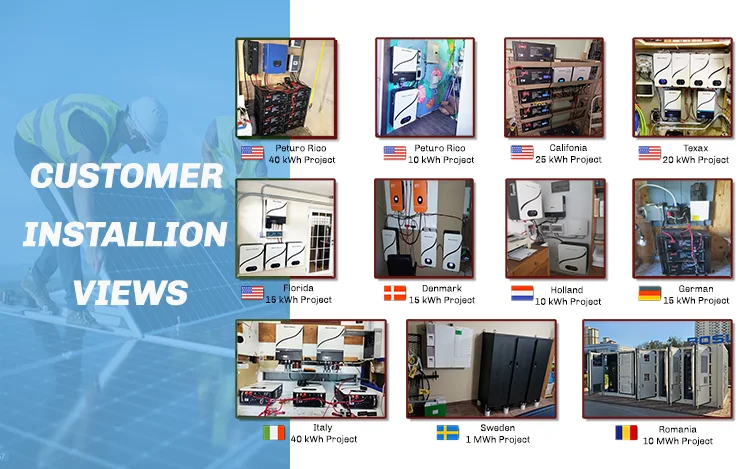 CUSTOMER INSTALLION VIEWS

Peturo Rico
40 kWh Project

Peturo Rico
10 kWh Project

Califonia
25 kWh Project

Texax
20 kWh Project

Florida
15 kWh Project

Denmark
15 kWh Project

Holland
10 kWh Project

German
15 kWh Project

Italy
40 kWh Project

Sweden
1 MWh Project

Romania
10 MWh Project